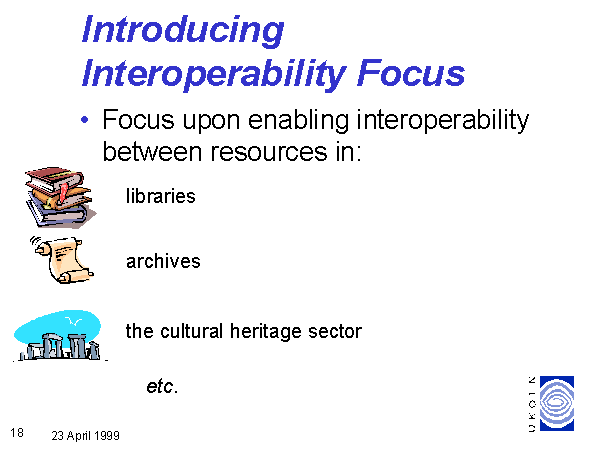 Introducing Interoperability Focus

• Focus upon enabling interoperability between resources in:

libraries

archives

the cultural heritage sector

etc.

UKOLN

18 23 April 1999